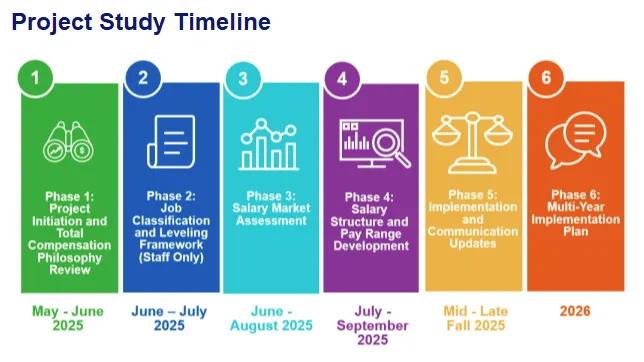 Project Study Timeline

1

Phase 1: Project Initiation and Total Compensation Philosophy Review

May - June 2025

2

Phase 2: Job Classification and Leveling Framework (Staff Only)

June – July 2025

3

Phase 3: Salary Market Assessment

June - August 2025

4

Phase 4: Salary Structure and Pay Range Development

July - September 2025

5

Phase 5: Implementation and Communication Updates

Mid - Late Fall 2025

6

Phase 6: Multi-Year Implementation Plan

2026